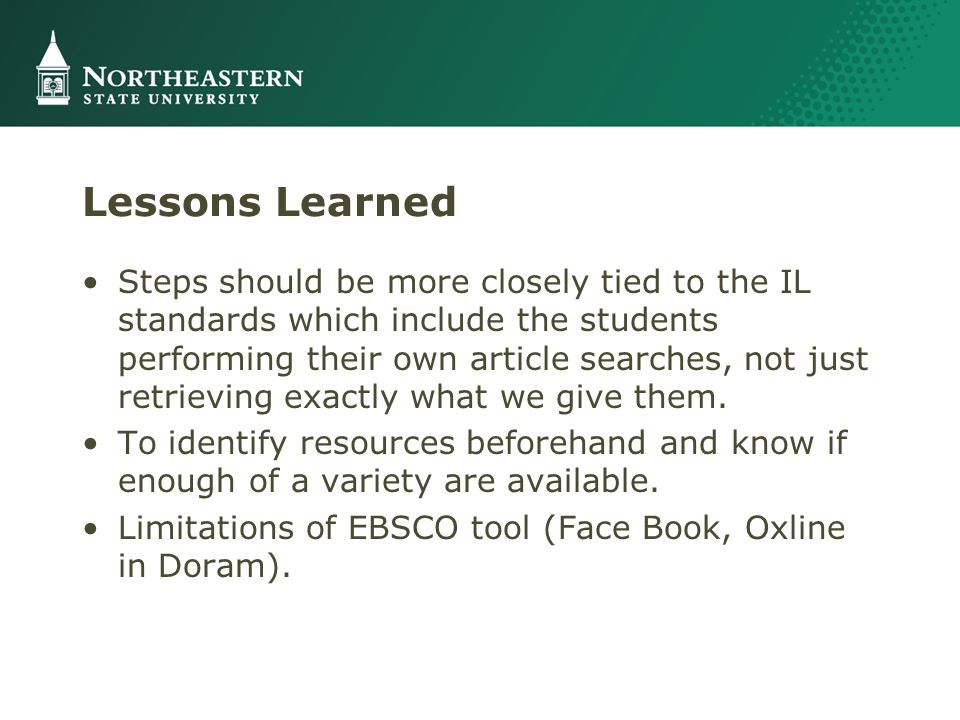 NORTHEASTERN
STATE UNIVERSITY

Lessons Learned

• Steps should be more closely tied to the IL standards which include the students performing their own article searches, not just retrieving exactly what we give them.
• To identify resources beforehand and know if enough of a variety are available.
• Limitations of EBSCO tool (Face Book, Oxline in Doram).